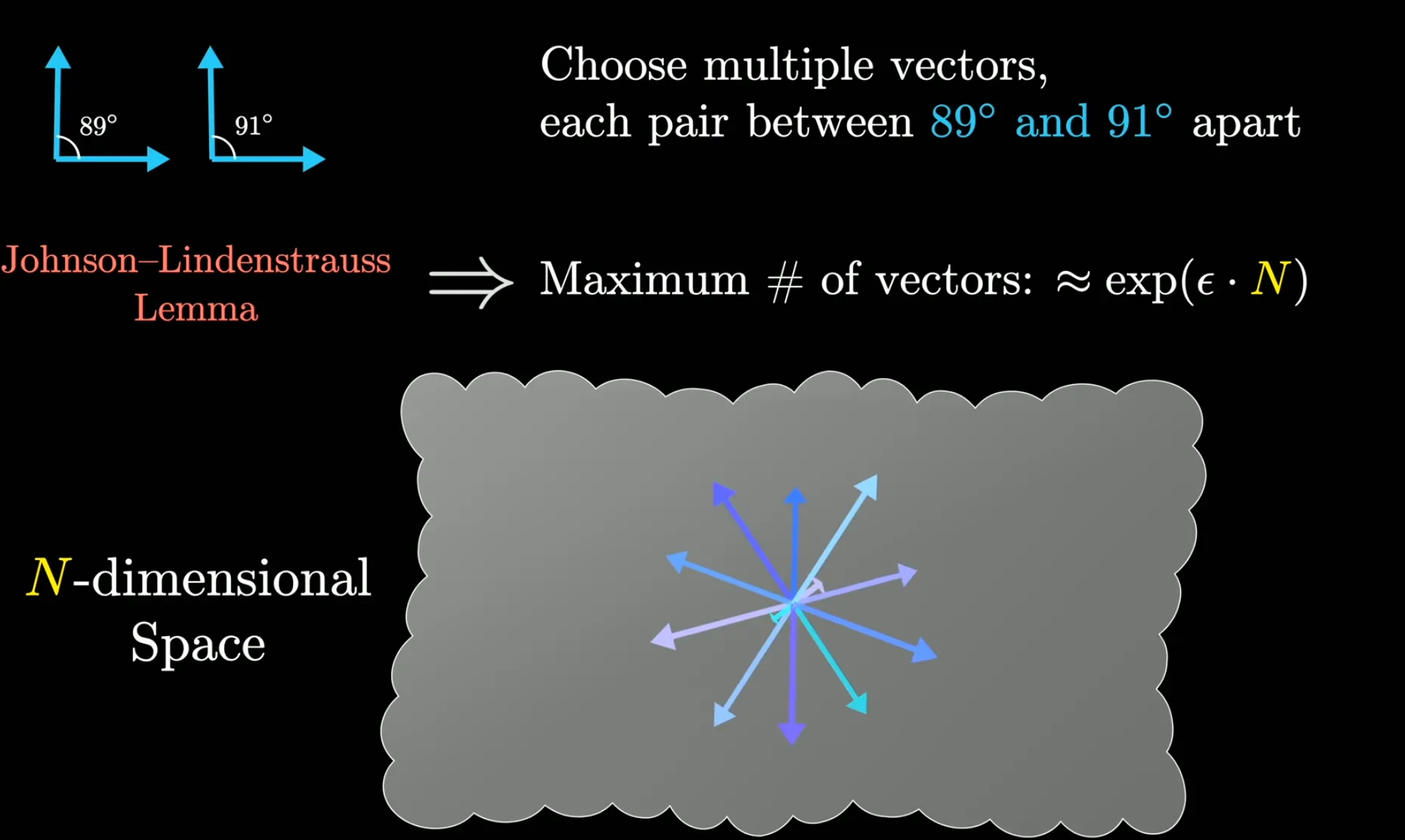 $89°$ $91°$

Choose multiple vectors, each pair between $89°$ and $91°$ apart

Johnson–Lindenstrauss Lemma $\Longrightarrow$ Maximum # of vectors: $\approx \exp(\epsilon \cdot N)$

$N$-dimensional Space